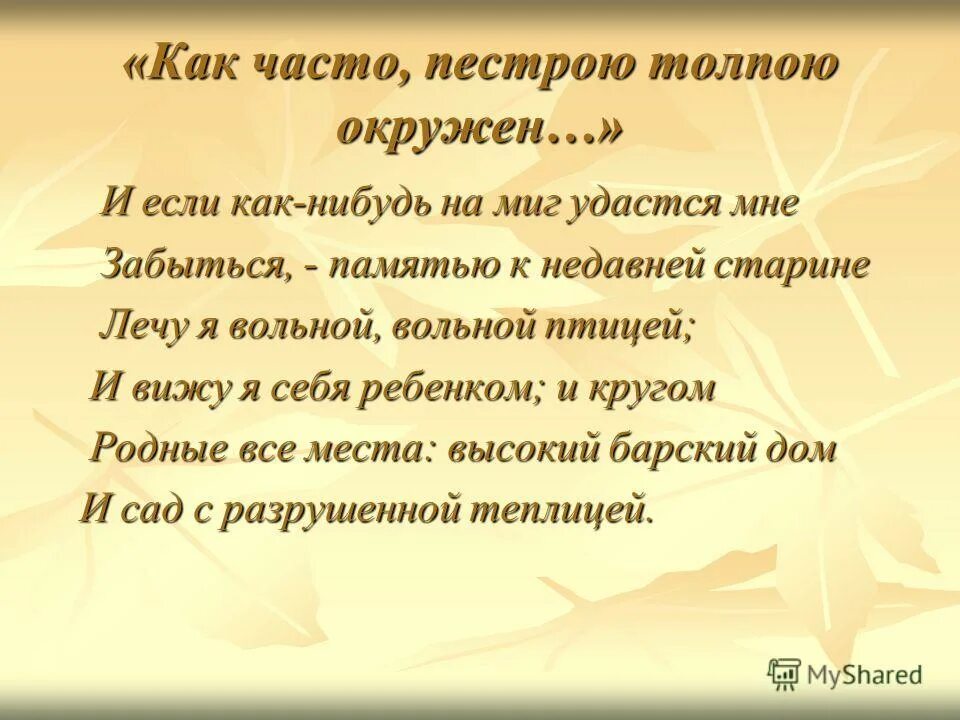 «Как часто, пестрою толпою окружен…»

И если как-нибудь на миг удастся мне
Забыться, - памятью к недавней старине
Лечу я вольной, вольной птицей;
И вижу я себя ребенком; и кругом
Родные все места: высокий барский дом
И сад с разрушенной теплицей.

MyShared